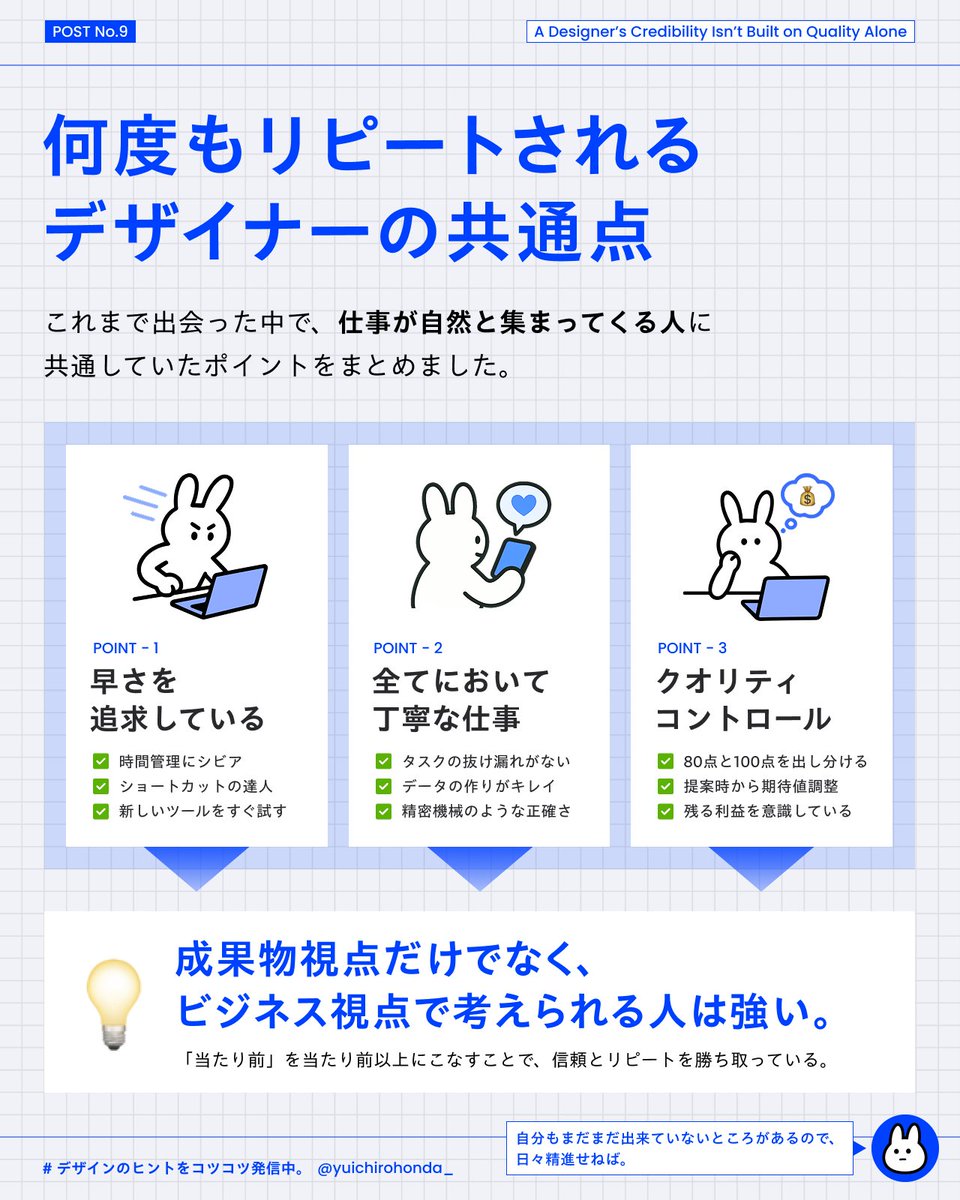 POST No.9

A Designer's Credibility Isn't Built on Quality Alone

何度もリピートされる
デザイナーの共通点

これまで出会った中で、仕事が自然と集まってくる人に共通していたポイントをまとめました。

POINT - 1
早さを
追求している
時間管理にシビア
ショートカットの達人
新しいツールをすぐ試す

POINT - 2
全てにおいて
丁寧な仕事
タスクの抜け漏れがない
データの作りがキレイ
精密機械のような正確さ

POINT - 3
クオリティ
コントロール
80点と100点を出し分ける
提案時から期待値調整
残る利益を意識している

成果物視点だけでなく、
ビジネス視点で考えられる人は強い。
「当たり前」を当たり前以上にこなすことで、信頼とリピートを勝ち取っている。

# デザインのヒントをコツコツ発信中。 @yuichirohonda_

自分もまだまだ出来ていないところがあるので、日々精進せねば。